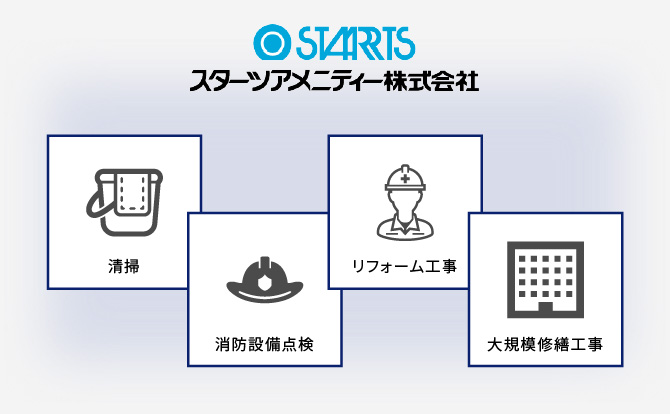 STARTS
スターツアメニティー株式会社

清掃

消防設備点検

リフォーム工事

大規模修繕工事